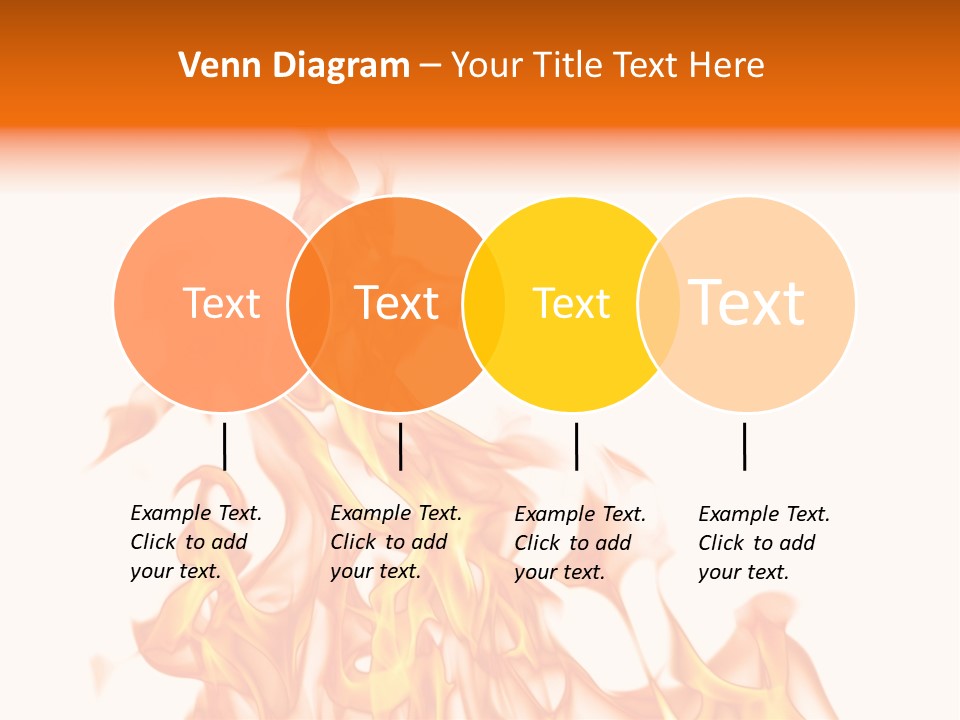 Venn Diagram – Your Title Text Here

Text

Text

Text

Text

Example Text. Click to add your text.

Example Text. Click to add your text.

Example Text. Click to add your text.

Example Text. Click to add your text.